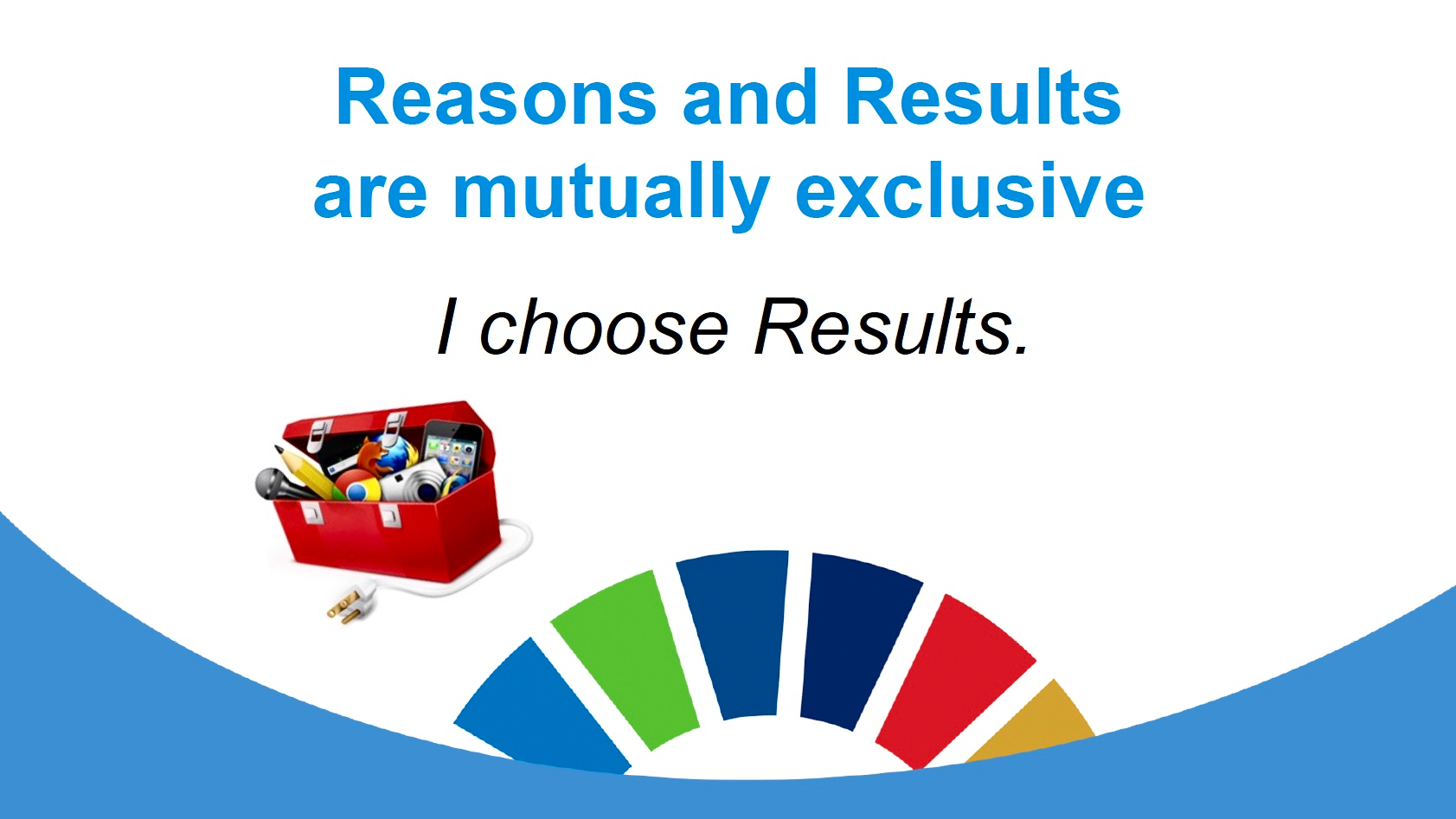 Reasons and Results are mutually exclusive

I choose Results.